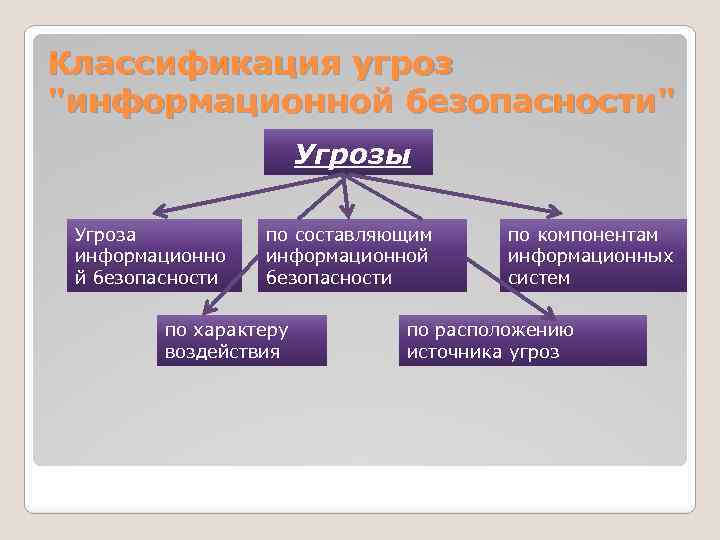 Классификация угроз "информационной безопасности"

Угрозы

Угроза информационной безопасности

по составляющим информационной безопасности

по компонентам информационных систем

по характеру воздействия

по расположению источника угроз